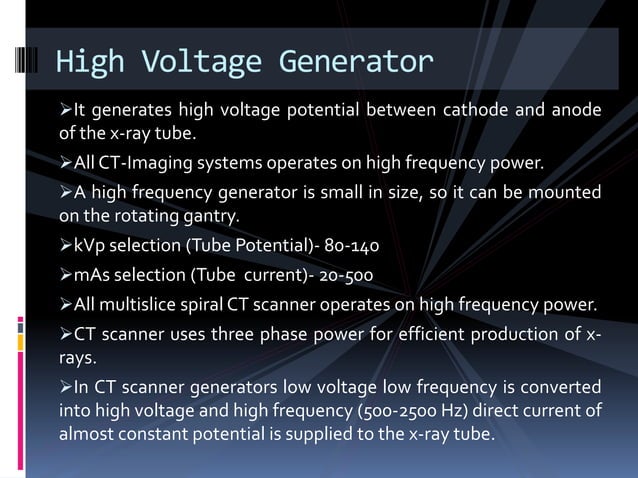 High Voltage Generator

➢It generates high voltage potential between cathode and anode of the x-ray tube.

➢All CT-Imaging systems operates on high frequency power.

➢A high frequency generator is small in size, so it can be mounted on the rotating gantry.

➢kVp selection (Tube Potential)- 80-140

➢mAs selection (Tube current)- 20-500

➢All multislice spiral CT scanner operates on high frequency power.

➢CT scanner uses three phase power for efficient production of x-rays.

➢In CT scanner generators low voltage low frequency is converted into high voltage and high frequency (500-2500 Hz) direct current of almost constant potential is supplied to the x-ray tube.